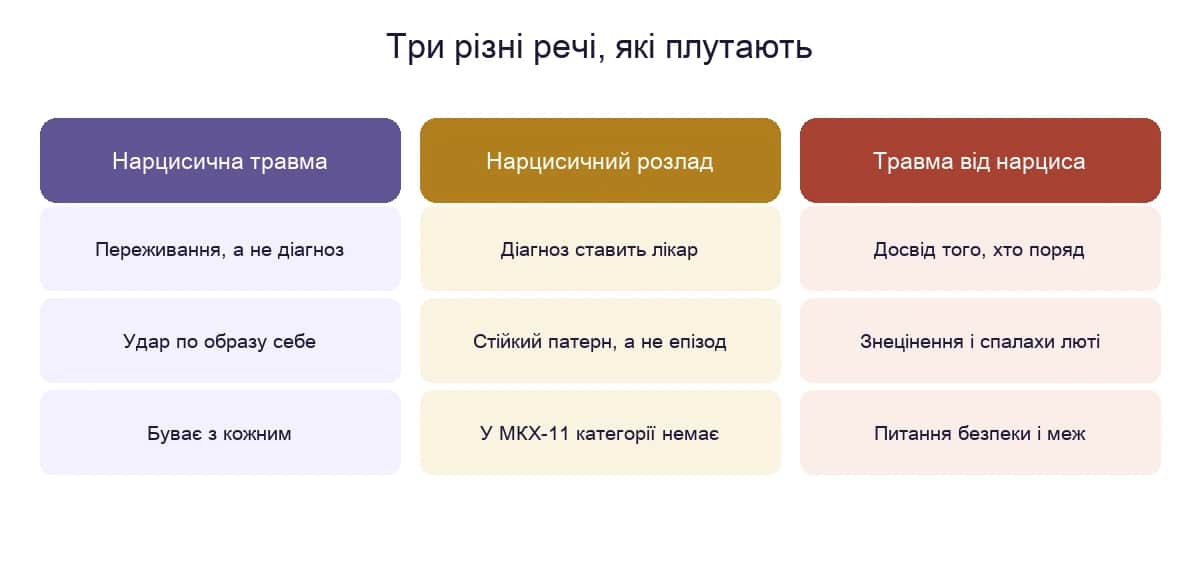 Три різні речі, які плутають

| Нарцисична травма | Нарцисичний розлад | Травма від нарциса |
|---|---|---|
| Переживання, а не діагноз | Діагноз ставить лікар | Досвід того, хто поряд |
| Удар по образу себе | Стійкий патерн, а не епізод | Знецінення і спалахи люті |
| Буває з кожним | У МКХ-11 категорії немає | Питання безпеки і меж |